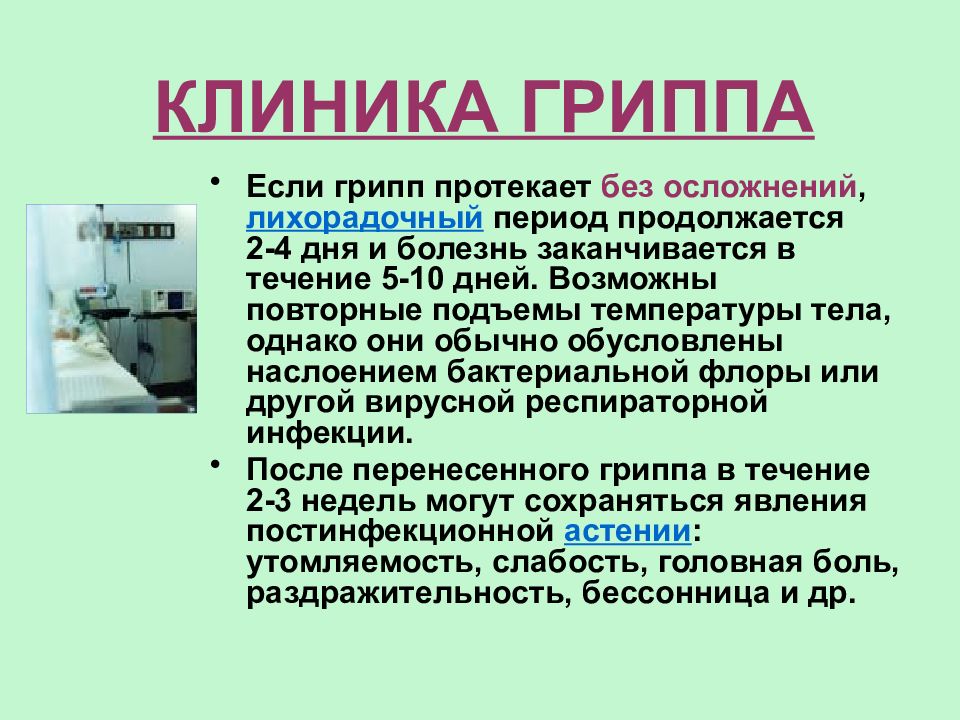 КЛИНИКА ГРИППА

• Если грипп протекает без осложнений, лихорадочный период продолжается 2-4 дня и болезнь заканчивается в течение 5-10 дней. Возможны повторные подъемы температуры тела, однако они обычно обусловлены наслоением бактериальной флоры или другой вирусной респираторной инфекции.

• После перенесенного гриппа в течение 2-3 недель могут сохраняться явления постинфекционной астении: утомляемость, слабость, головная боль, раздражительность, бессонница и др.